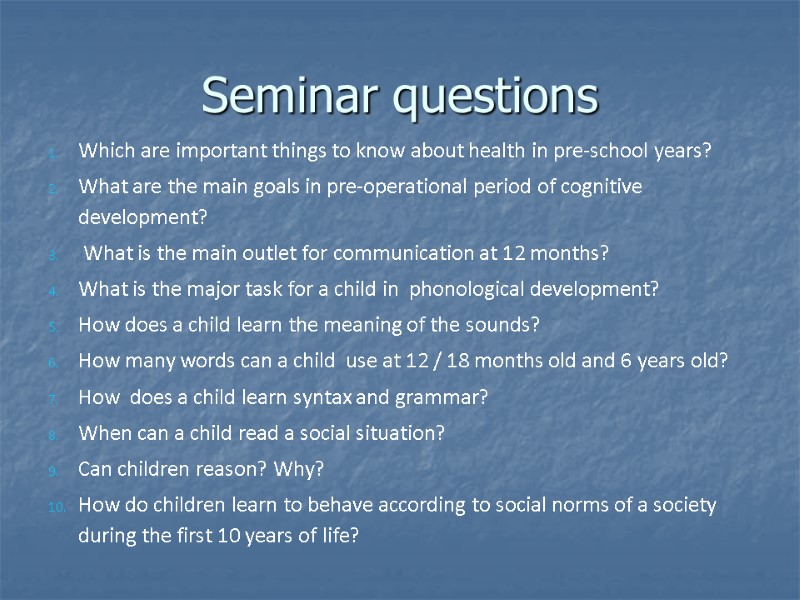 Seminar questions

1. Which are important things to know about health in pre-school years?
2. What are the main goals in pre-operational period of cognitive development?
3. What is the main outlet for communication at 12 months?
4. What is the major task for a child in phonological development?
5. How does a child learn the meaning of the sounds?
6. How many words can a child use at 12 / 18 months old and 6 years old?
7. How does a child learn syntax and grammar?
8. When can a child read a social situation?
9. Can children reason? Why?
10. How do children learn to behave according to social norms of a society during the first 10 years of life?